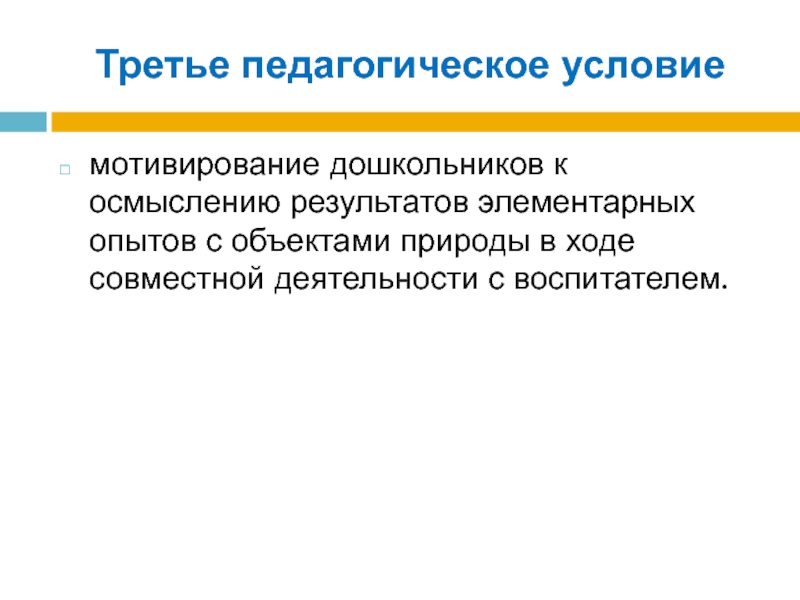 Третье педагогическое условие

мотивирование дошкольников к осмыслению результатов элементарных опытов с объектами природы в ходе совместной деятельности с воспитателем.